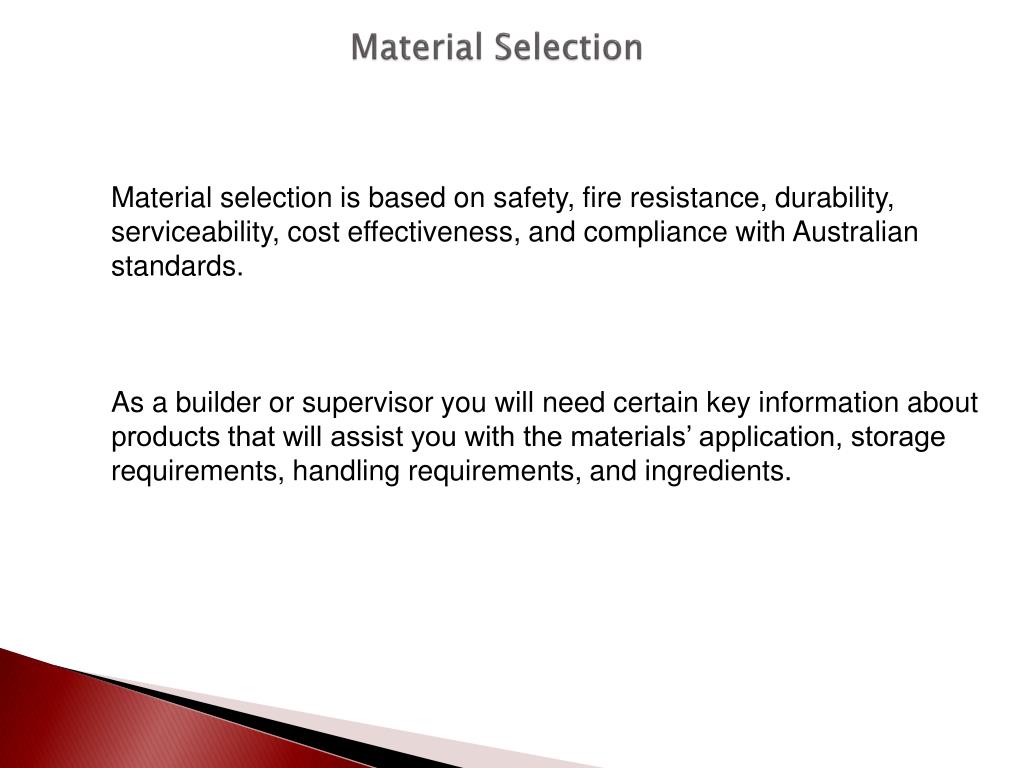 Material Selection

Material selection is based on safety, fire resistance, durability, serviceability, cost effectiveness, and compliance with Australian standards.

As a builder or supervisor you will need certain key information about products that will assist you with the materials’ application, storage requirements, handling requirements, and ingredients.